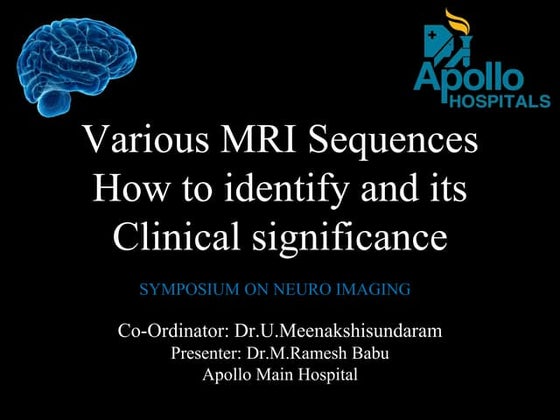 Apollo HOSPITALS

Various MRI Sequences How to identify and its Clinical significance

SYMPOSIUM ON NEURO IMAGING

Co-Ordinator: Dr.U.Meenakshisundaram
Presenter: Dr.M.Ramesh Babu
Apollo Main Hospital